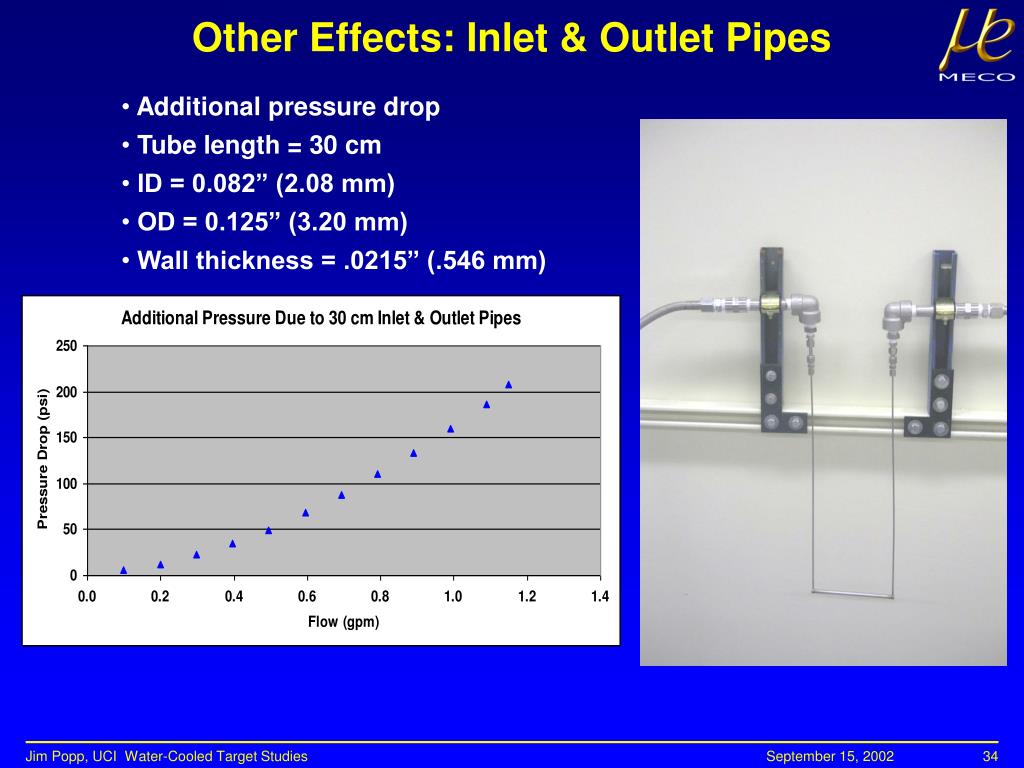 Other Effects: Inlet & Outlet Pipes

$\mu e$
MECO

• Additional pressure drop
• Tube length = 30 cm
• ID = 0.082” (2.08 mm)
• OD = 0.125” (3.20 mm)
• Wall thickness = .0215” (.546 mm)

Additional Pressure Due to 30 cm Inlet & Outlet Pipes

Pressure Drop (psi)

250
200
150
100
50
0

0.0 0.2 0.4 0.6 0.8 1.0 1.2 1.4

Flow (gpm)

Jim Popp, UCI Water-Cooled Target Studies September 15, 2002 34